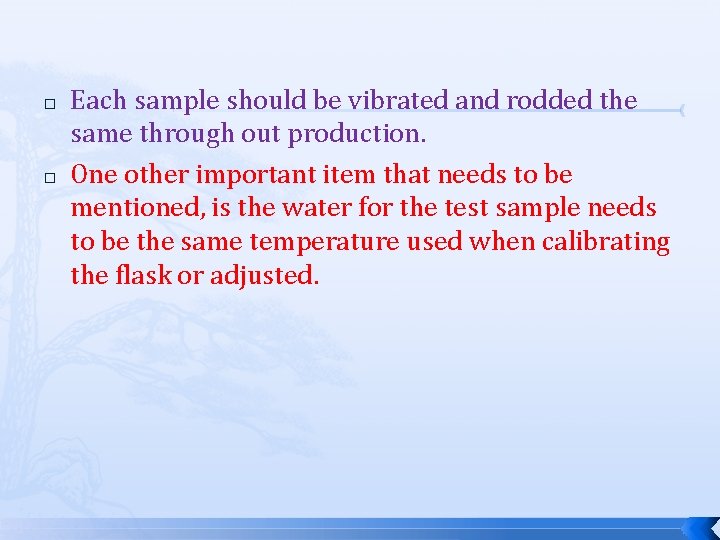 □ Each sample should be vibrated and rodded the same through out production.

□ One other important item that needs to be mentioned, is the water for the test sample needs to be the same temperature used when calibrating the flask or adjusted.